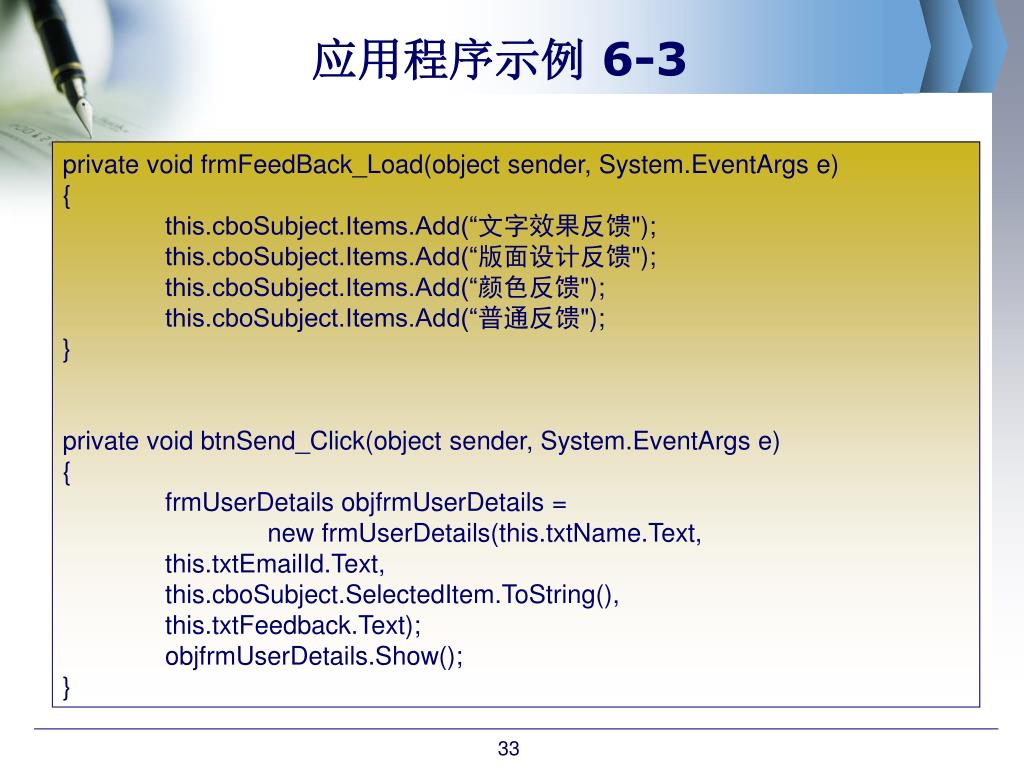 应用程序示例 6-3

private void frmFeedBack_Load(object sender, System.EventArgs e)
{
this.cboSubject.Items.Add(“文字效果反馈");
this.cboSubject.Items.Add(“版面设计反馈");
this.cboSubject.Items.Add(“颜色反馈");
this.cboSubject.Items.Add(“普通反馈");
}

private void btnSend_Click(object sender, System.EventArgs e)
{
frmUserDetails objfrmUserDetails =
new frmUserDetails(this.txtName.Text,
this.txtEmailId.Text,
this.cboSubject.SelectedItem.ToString(),
this.txtFeedback.Text);
objfrmUserDetails.Show();
}

33